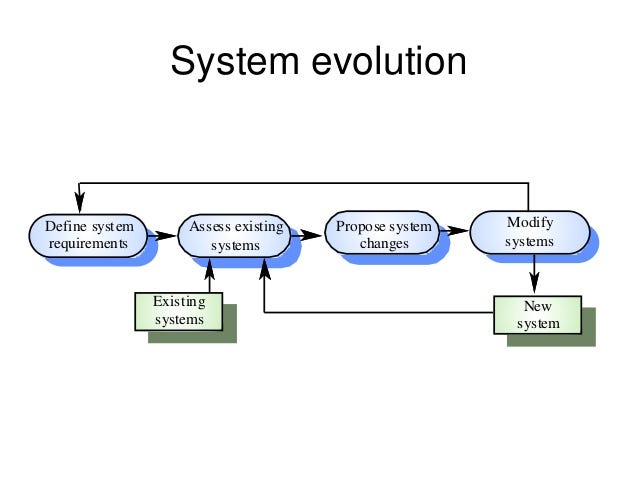 System evolution

Define system requirements

Assess existing systems

Propose system changes

Modify systems

Existing systems

New system